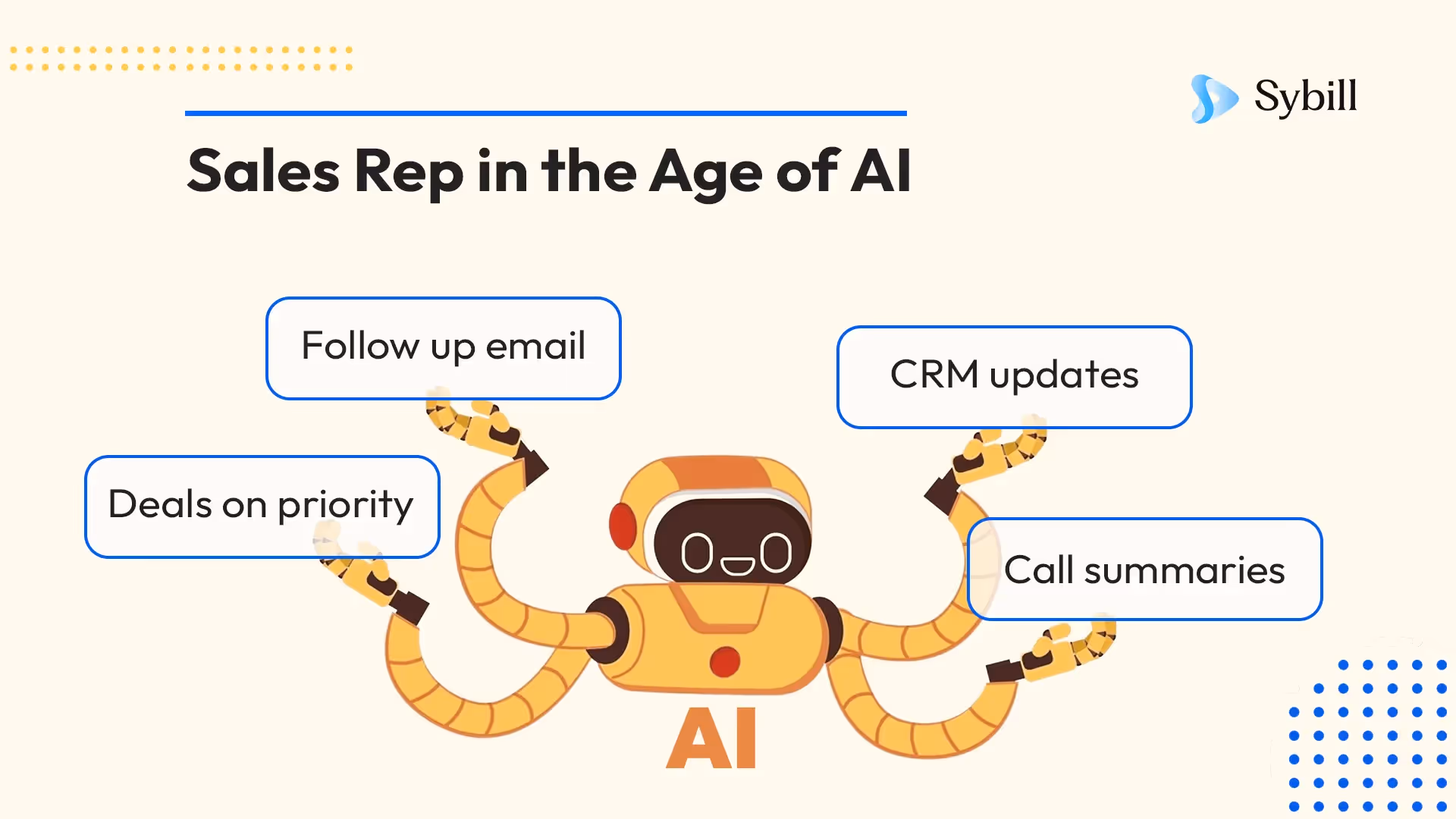 Sybill

Sales Rep in the Age of AI

Follow up email

CRM updates

Deals on priority

Call summaries

AI